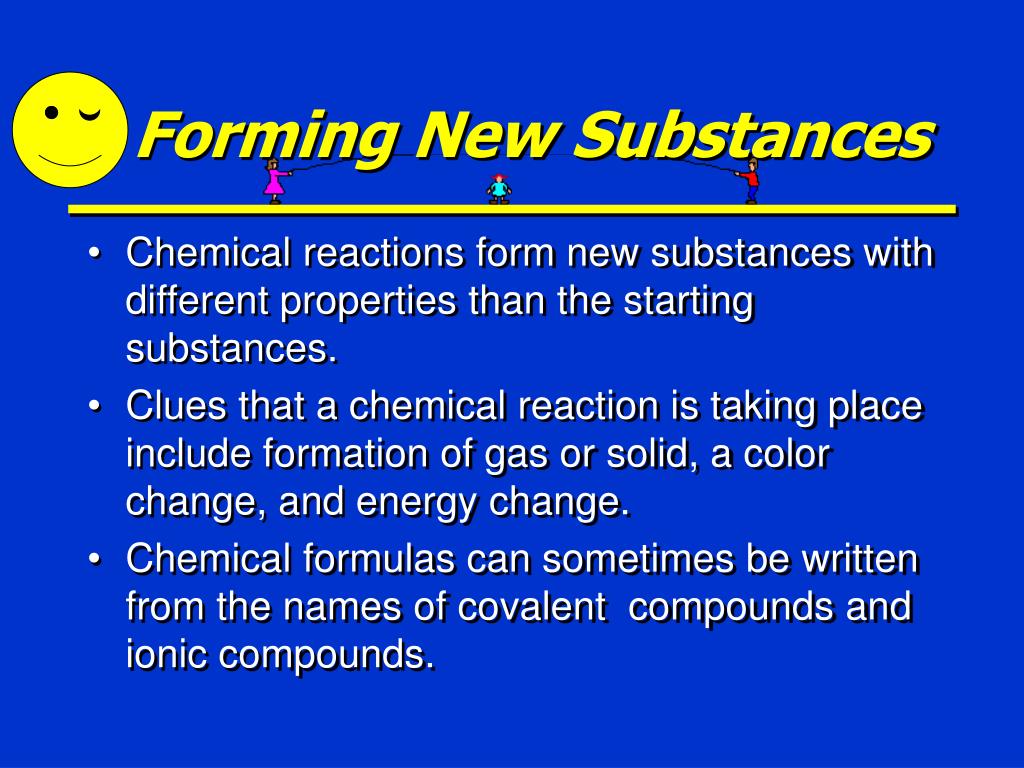 Forming New Substances

• Chemical reactions form new substances with different properties than the starting substances.
• Clues that a chemical reaction is taking place include formation of gas or solid, a color change, and energy change.
• Chemical formulas can sometimes be written from the names of covalent  compounds and ionic compounds.